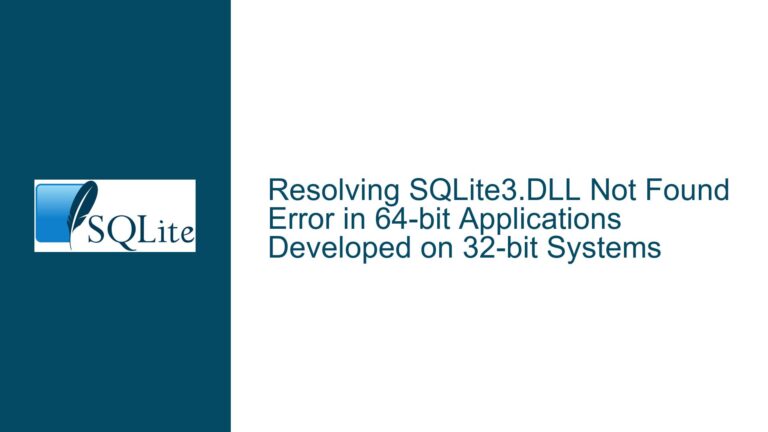 SQLite

Resolving SQLite3.DLL Not Found Error in 64-bit Applications Developed on 32-bit Systems